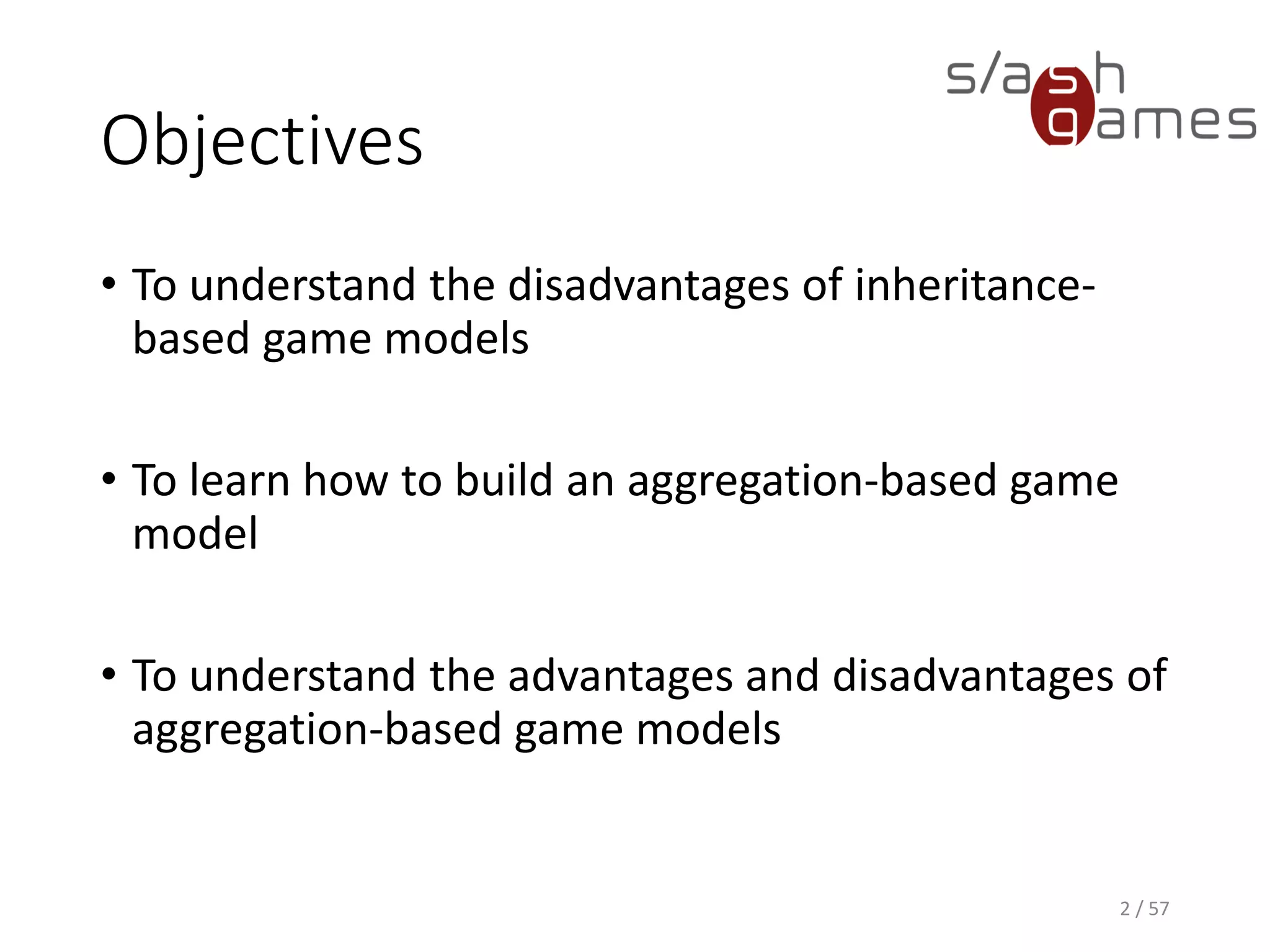 s/ash games

Objectives

• To understand the disadvantages of inheritance-based game models

• To learn how to build an aggregation-based game model

• To understand the advantages and disadvantages of aggregation-based game models

2 / 57